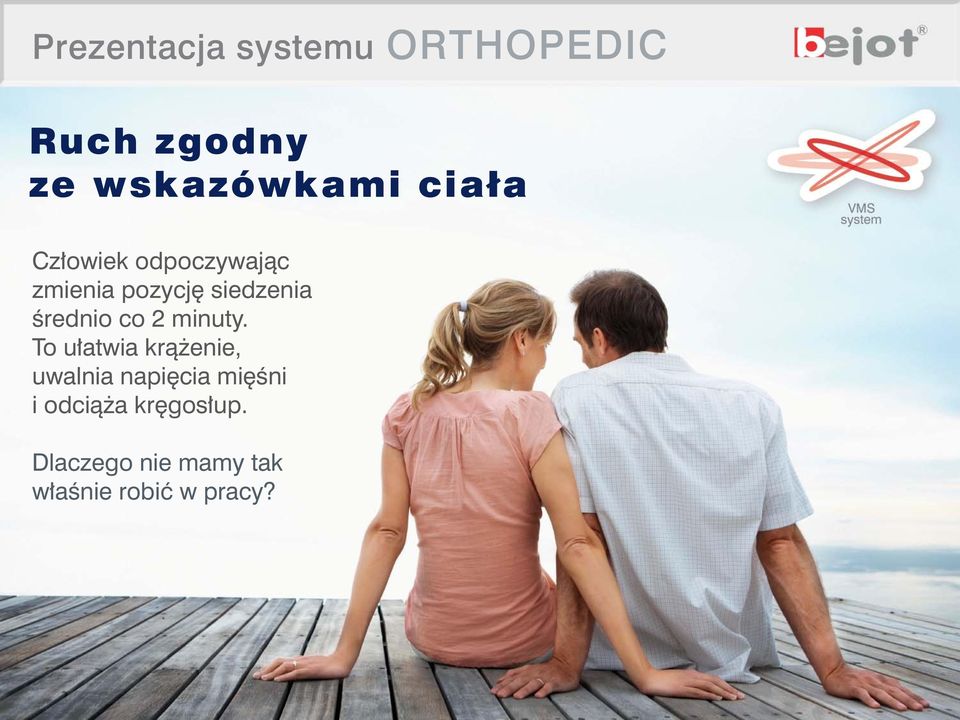 Prezentacja systemu ORTHOPEDIC

bejot®

Ruch zgodny ze wskazówkami ciała

VMS system

Człowiek odpoczywając zmienia pozycję siedzenia średnio co 2 minuty. To ułatwia krążenie, uwalnia napięcia mięśni i odciąża kręgosłup.

Dlaczego nie mamy tak właśnie robić w pracy?